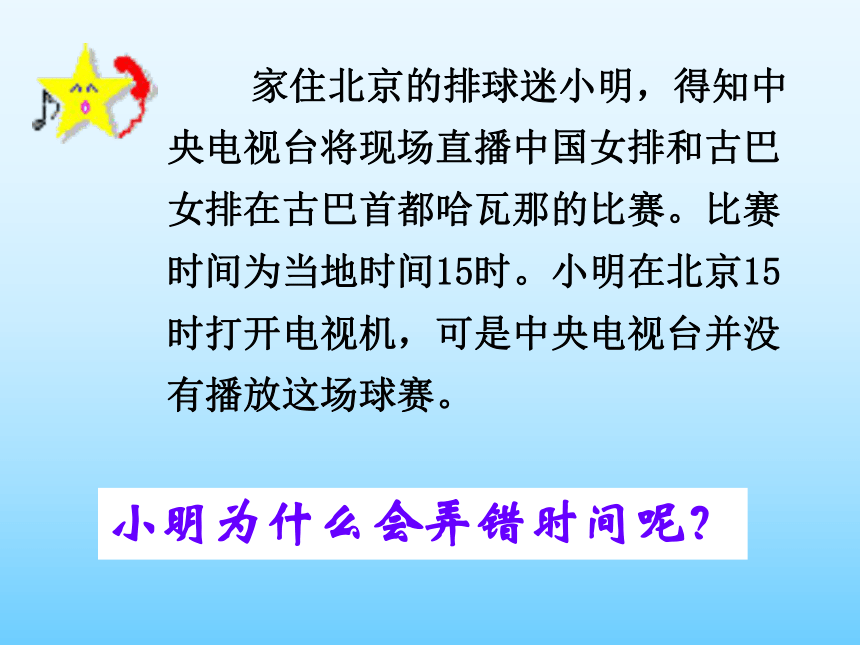 家住北京的排球迷小明，得知中央电视台将现场直播中国女排和古巴女排在古巴首都哈瓦那的比赛。比赛时间为当地时间15时。小明在北京15时打开电视机，可是中央电视台并没有播放这场球赛。

小明为什么会弄错时间呢？